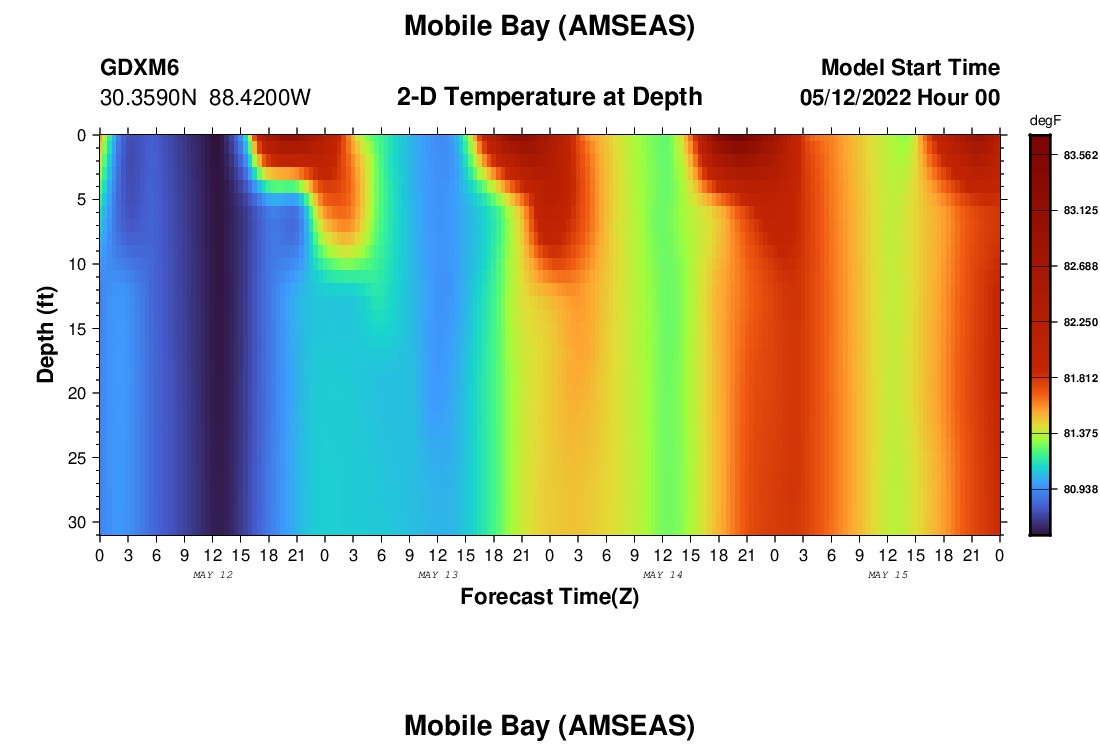 Mobile Bay (AMSEAS)

GDXM6
30.3590N 88.4200W

2-D Temperature at Depth

Model Start Time
05/12/2022 Hour 00

degF
83.562
83.125
82.688
82.250
81.812
81.375
80.938

Depth (ft)
0
5
10
15
20
25
30

0 3 6 9 12 15 18 21 0 3 6 9 12 15 18 21 0 3 6 9 12 15 18 21 0 3 6 9 12 15 18 21 0
MAY 12
MAY 13
MAY 14
MAY 15
Forecast Time(Z)

Mobile Bay (AMSEAS)